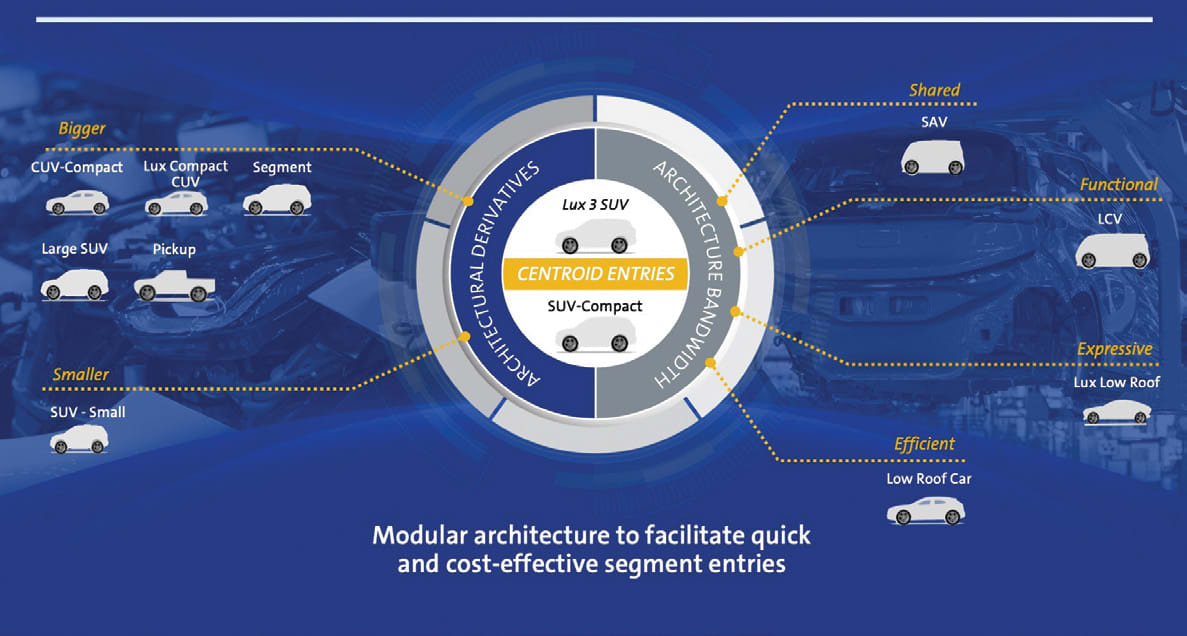 Bigger

CUV-Compact

Lux Compact CUV

Segment

Large SUV

Pickup

Smaller

SUV - Small

ARCHITECTURAL DERIVATIVES

Lux 3 SUV

CENTROID ENTRIES

SUV-Compact

ARCHITECTURE BANDWIDTH

Shared

SAV

Functional

LCV

Expressive

Lux Low Roof

Efficient

Low Roof Car

Modular architecture to facilitate quick and cost-effective segment entries